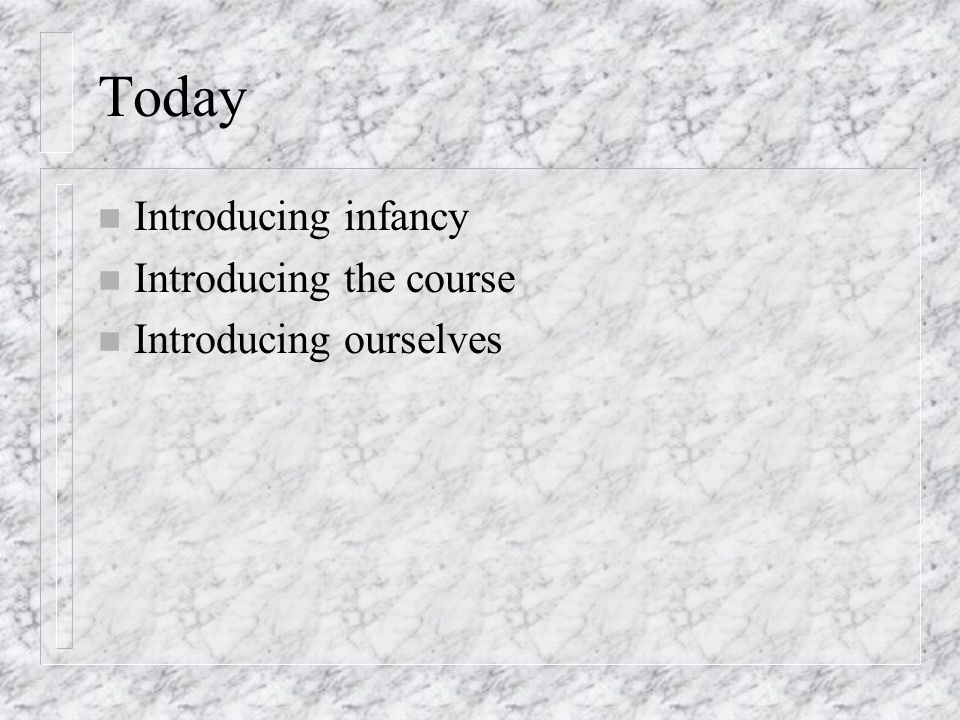 Today

- Introducing infancy
- Introducing the course
- Introducing ourselves